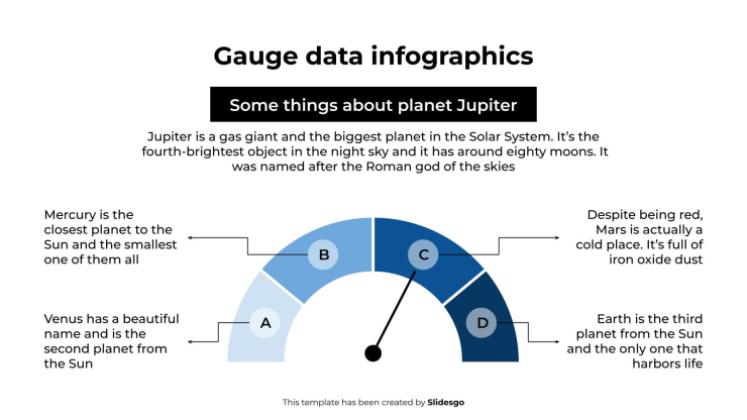 Gauge data infographics

Some things about planet Jupiter

Jupiter is a gas giant and the biggest planet in the Solar System. It's the fourth-brightest object in the night sky and it has around eighty moons. It was named after the Roman god of the skies

Mercury is the closest planet to the Sun and the smallest one of them all

Venus has a beautiful name and is the second planet from the Sun

A

B

C

D

Despite being red, Mars is actually a cold place. It's full of iron oxide dust

Earth is the third planet from the Sun and the only one that harbors life

This template has been created by Slidesgo